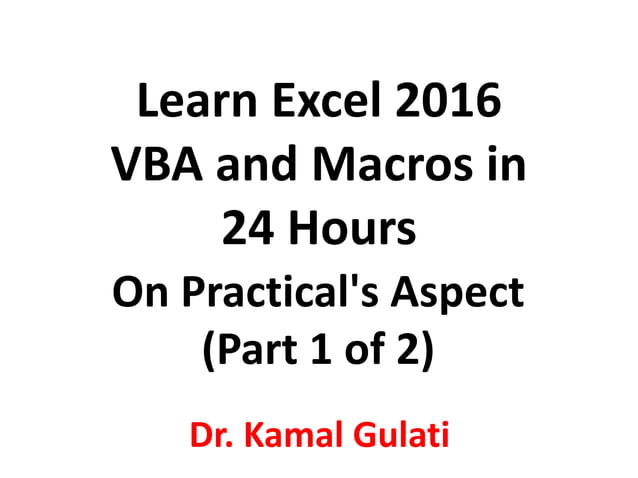 Learn Excel 2016 VBA and Macros in 24 Hours
On Practical's Aspect (Part 1 of 2)

Dr. Kamal Gulati